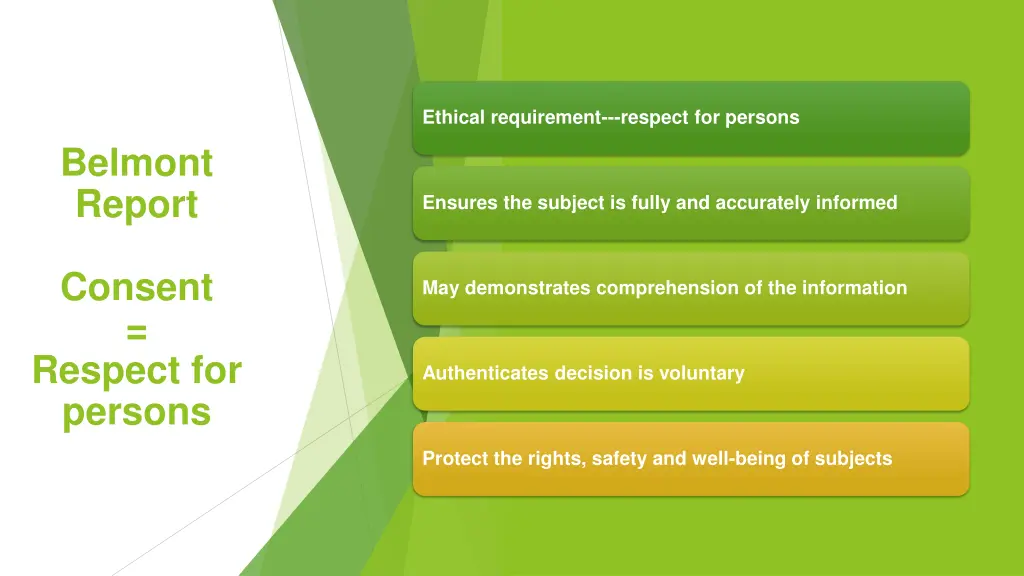 Belmont Report

Consent
=
Respect for persons

Ethical requirement---respect for persons

Ensures the subject is fully and accurately informed

May demonstrates comprehension of the information

Authenticates decision is voluntary

Protect the rights, safety and well-being of subjects